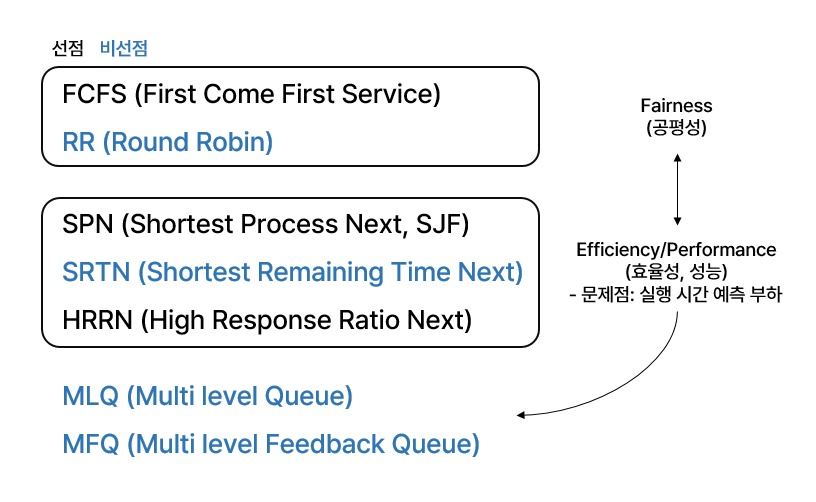 선점 비선점

FCFS (First Come First Service)

RR (Round Robin)

SPN (Shortest Process Next, SJF)

SRTN (Shortest Remaining Time Next)

HRRN (High Response Ratio Next)

MLQ (Multi level Queue)

MFQ (Multi level Feedback Queue)

Fairness
(공평성)

Efficiency/Performance
(효율성, 성능)
- 문제점: 실행 시간 예측 부하